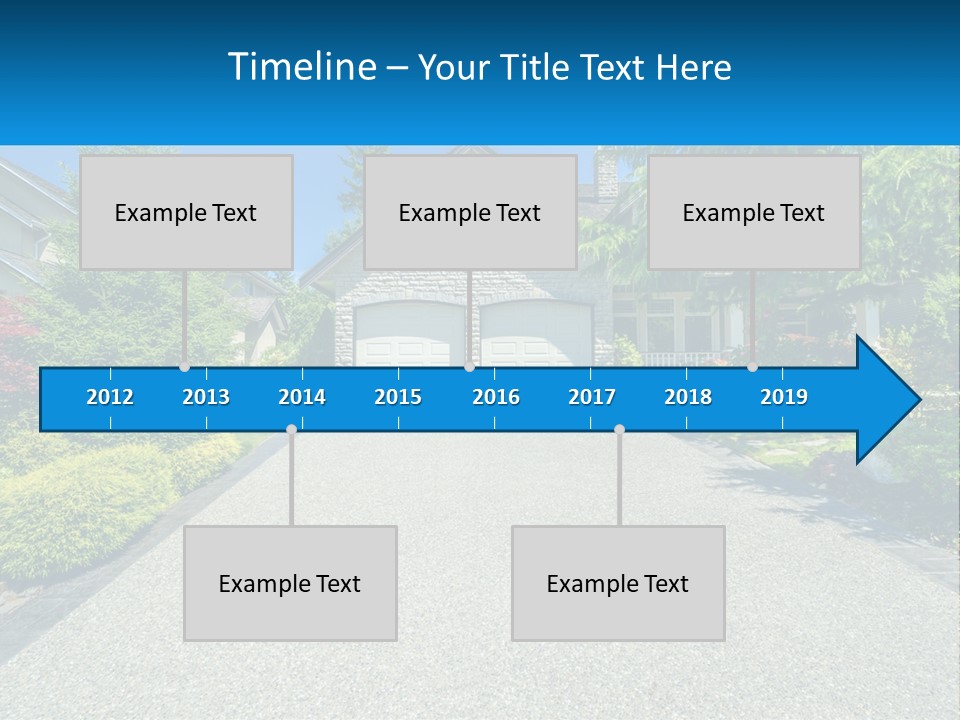 Timeline – Your Title Text Here

Example Text

Example Text

Example Text

2012 2013 2014 2015 2016 2017 2018 2019

Example Text

Example Text